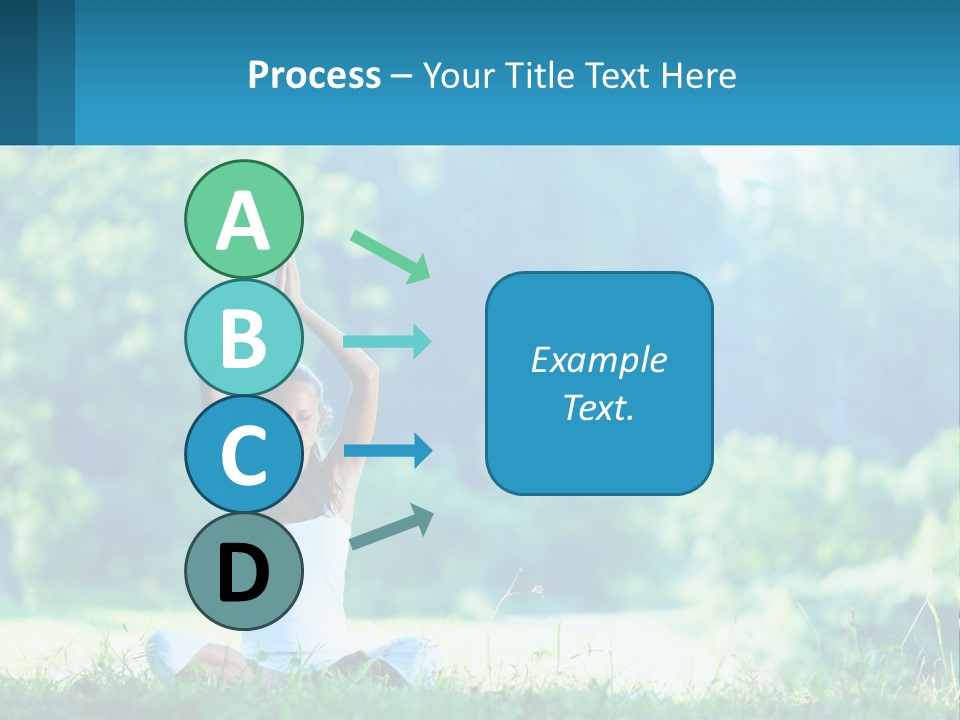 Process – Your Title Text Here

A

B

C

D

Example Text.